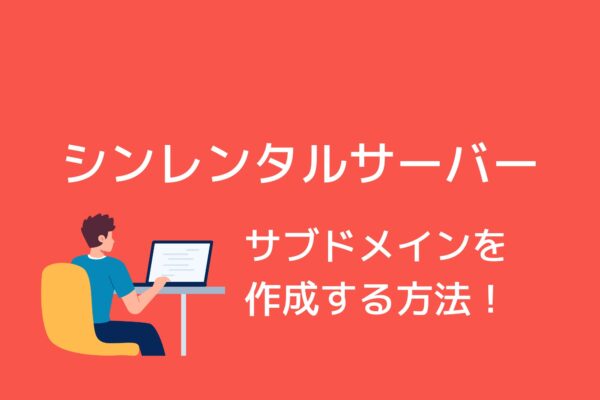 シンレンタルサーバー

サブドメインを
作成する方法！